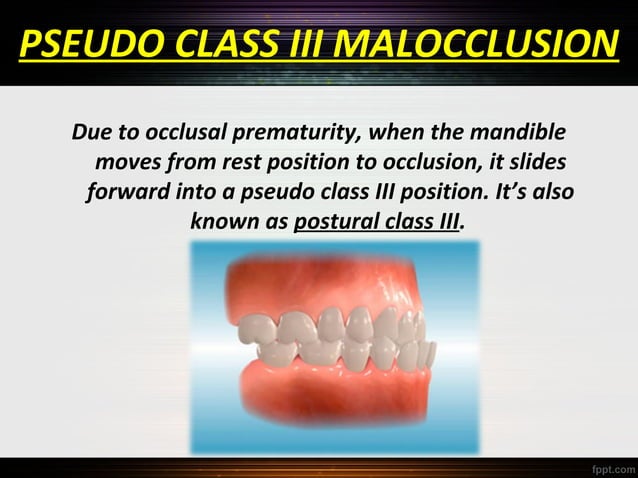 PSEUDO CLASS III MALOCCLUSION

Due to occlusal prematurity, when the mandible moves from rest position to occlusion, it slides forward into a pseudo class III position. It's also known as postural class III.

fppt.com